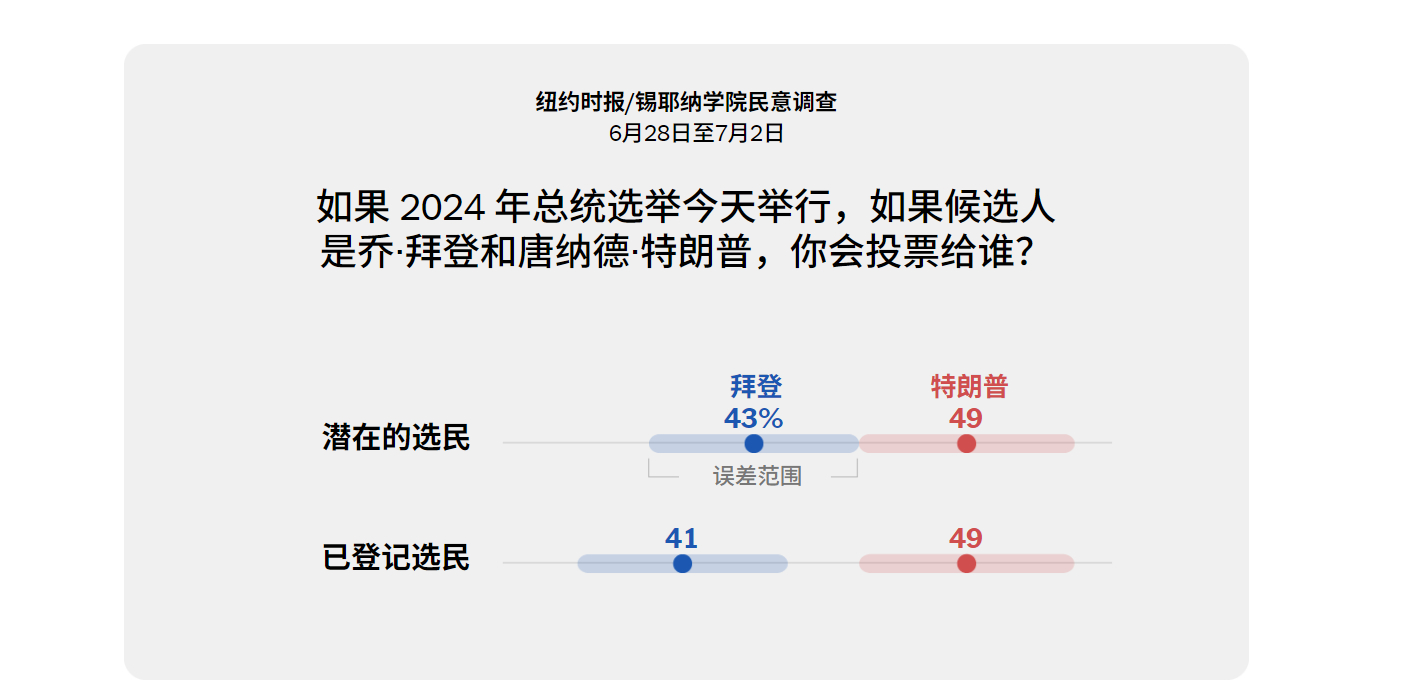 纽约时报/锡耶纳学院民意调查
6月28日至7月2日

如果 2024 年总统选举今天举行，如果候选人是乔·拜登和唐纳德·特朗普，你会投票给谁？

拜登
特朗普

潜在的选民
43%
49
误差范围

已登记选民
41
49